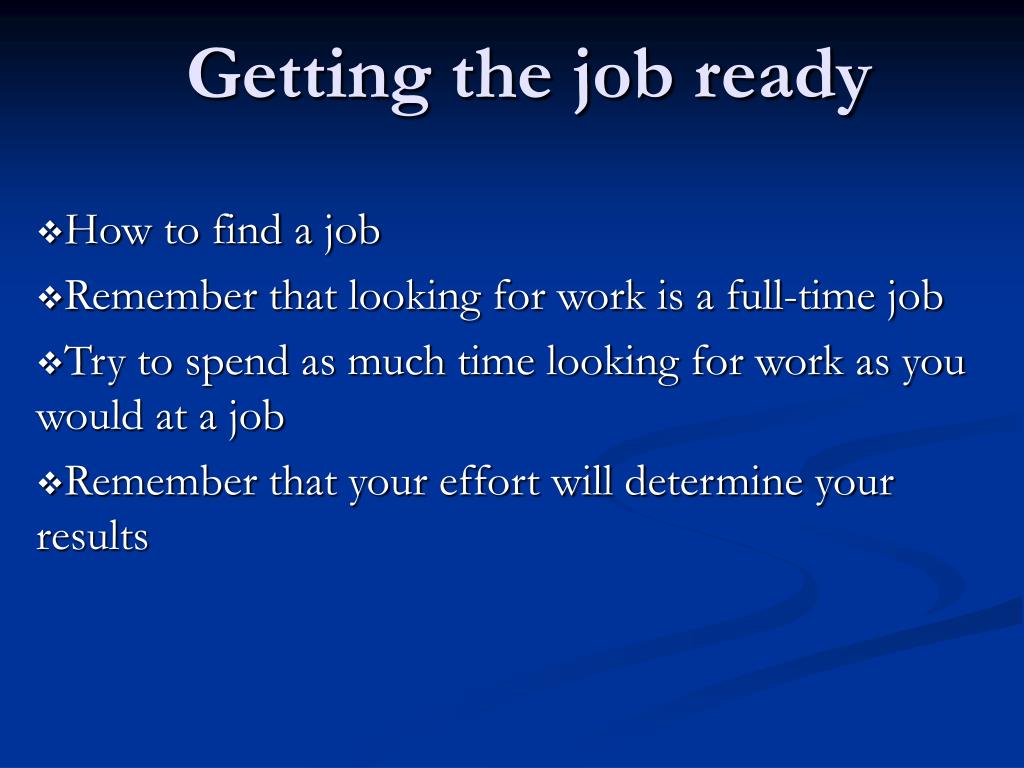 Getting the job ready

❖How to find a job

❖Remember that looking for work is a full-time job

❖Try to spend as much time looking for work as you would at a job

❖Remember that your effort will determine your results